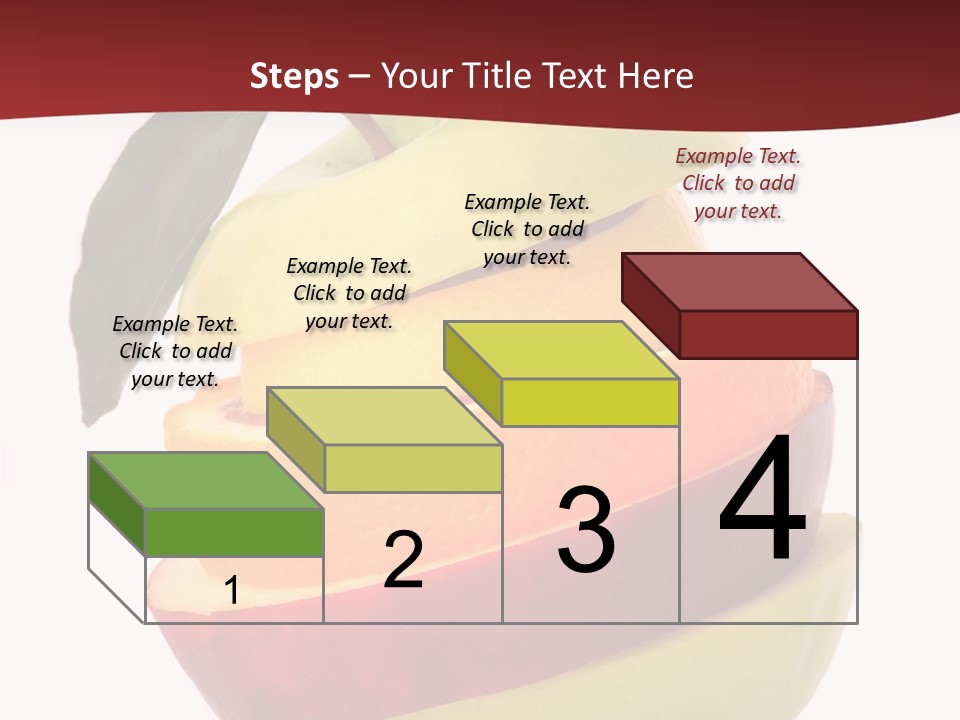 Steps – Your Title Text Here

Example Text. Click to add your text.

Example Text. Click to add your text.

Example Text. Click to add your text.

Example Text. Click to add your text.

1

2

3

4